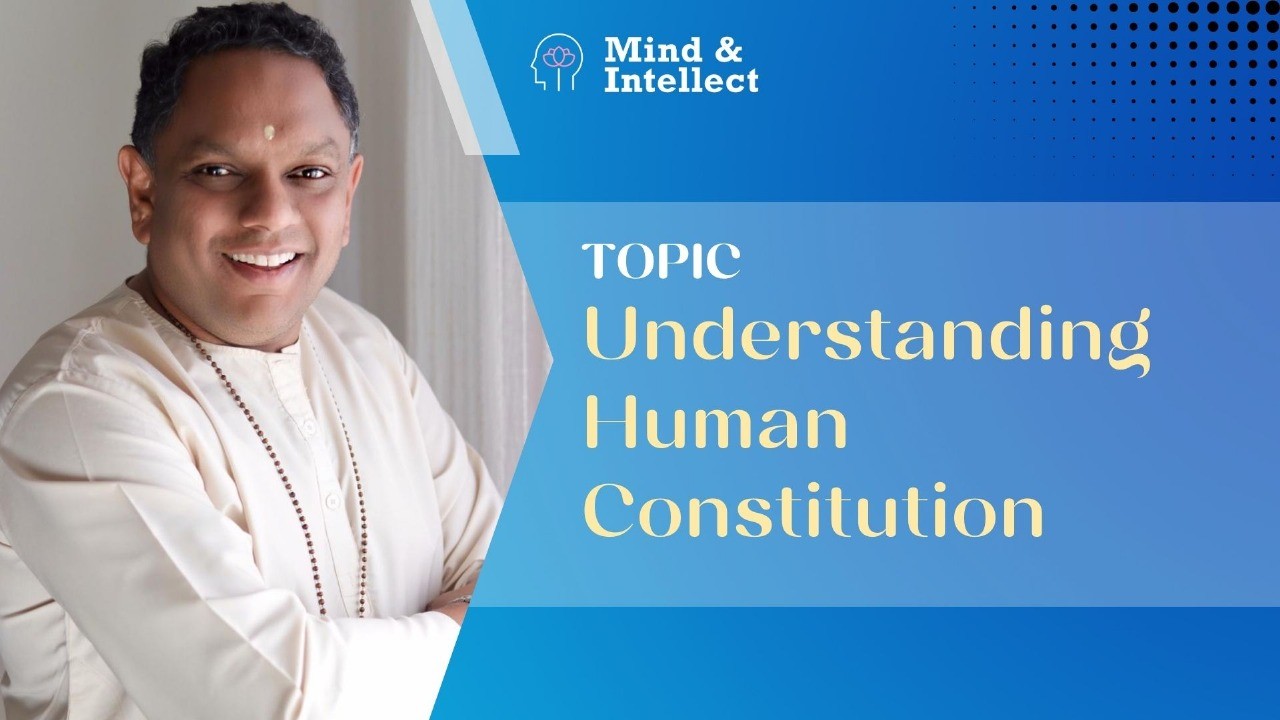 Mind & Intellect

TOPIC
Understanding Human Constitution